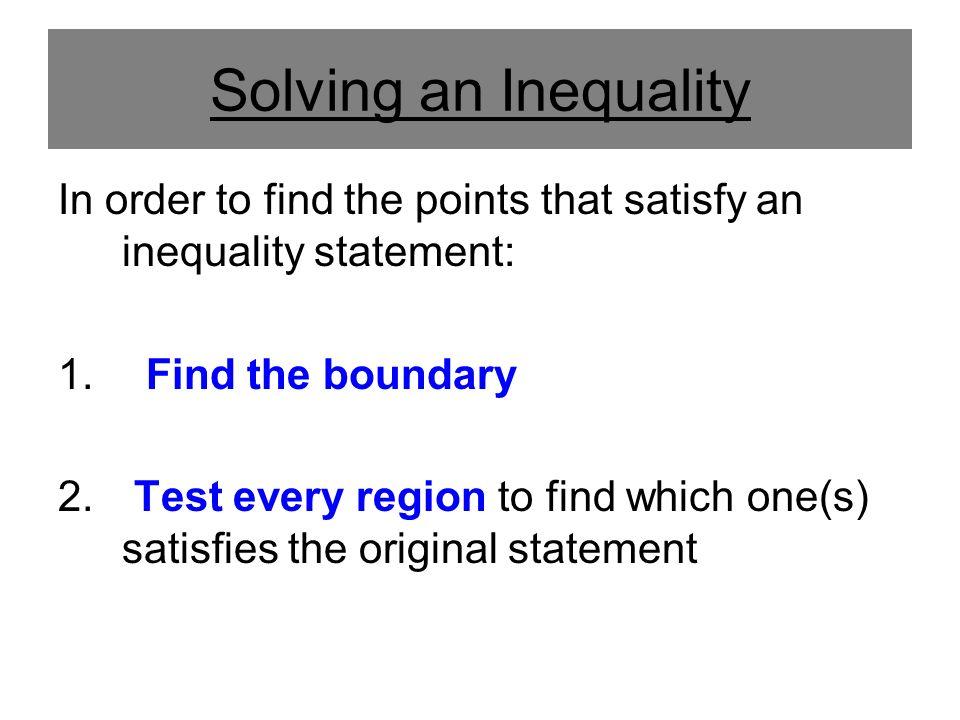 Solving an Inequality

In order to find the points that satisfy an inequality statement:

1. Find the boundary

2. Test every region to find which one(s) satisfies the original statement